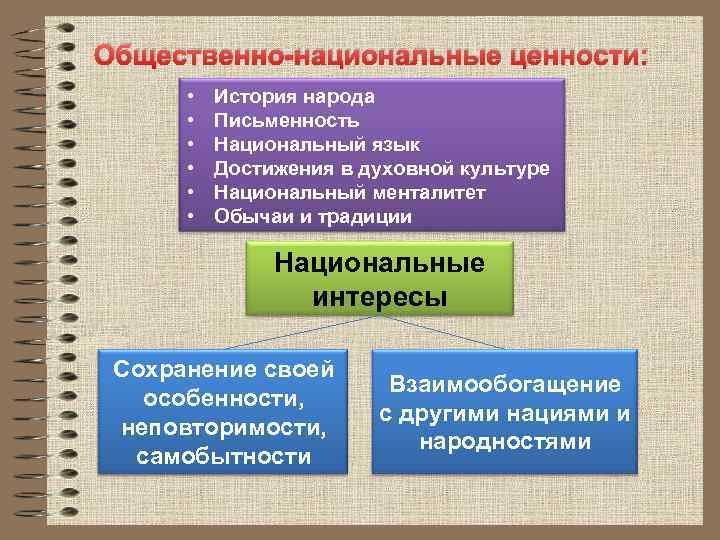 Общественно-национальные ценности:

• История народа
• Письменность
• Национальный язык
• Достижения в духовной культуре
• Национальный менталитет
• Обычаи и традиции

Национальные интересы

Сохранение своей особенности, неповторимости, самобытности

Взаимообогащение с другими нациями и народностями